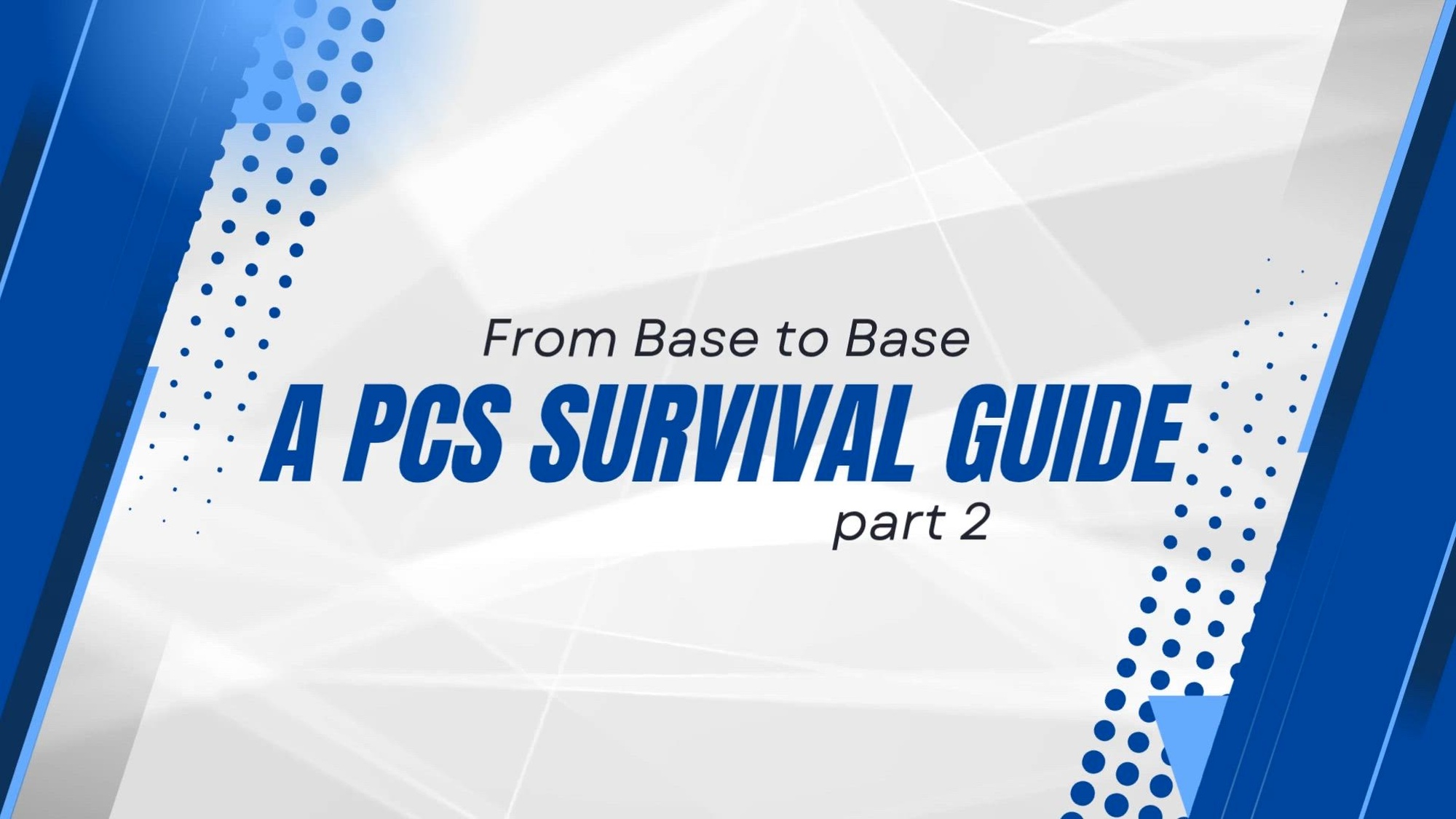 From Base to Base
A PCS SURVIVAL GUIDE
part 2